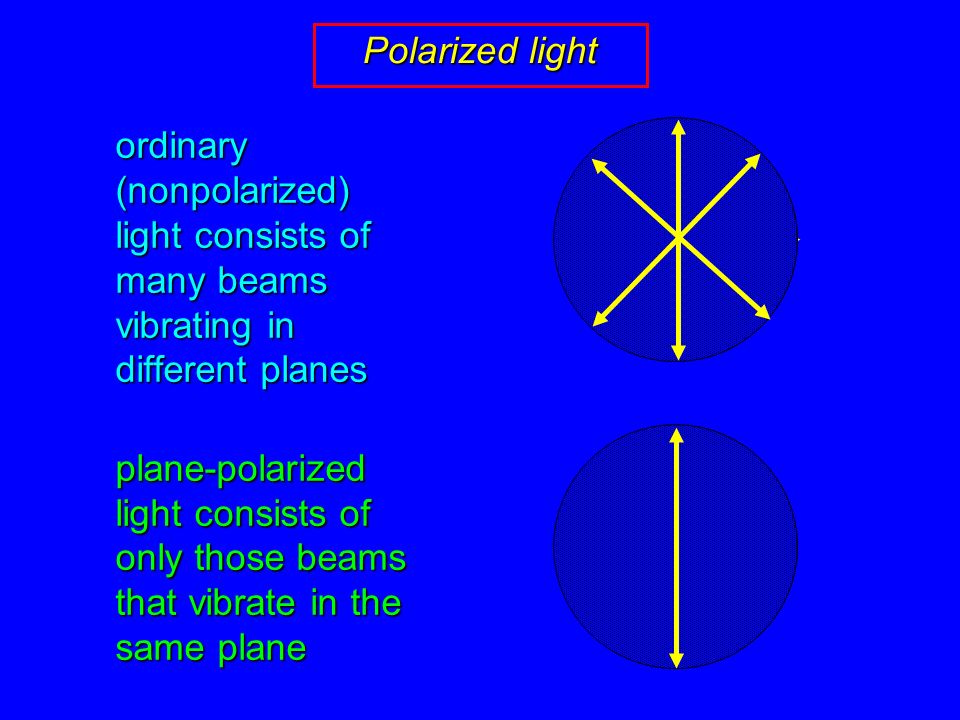 Polarized light

ordinary (nonpolarized) light consists of many beams vibrating in different planes

plane-polarized light consists of only those beams that vibrate in the same plane